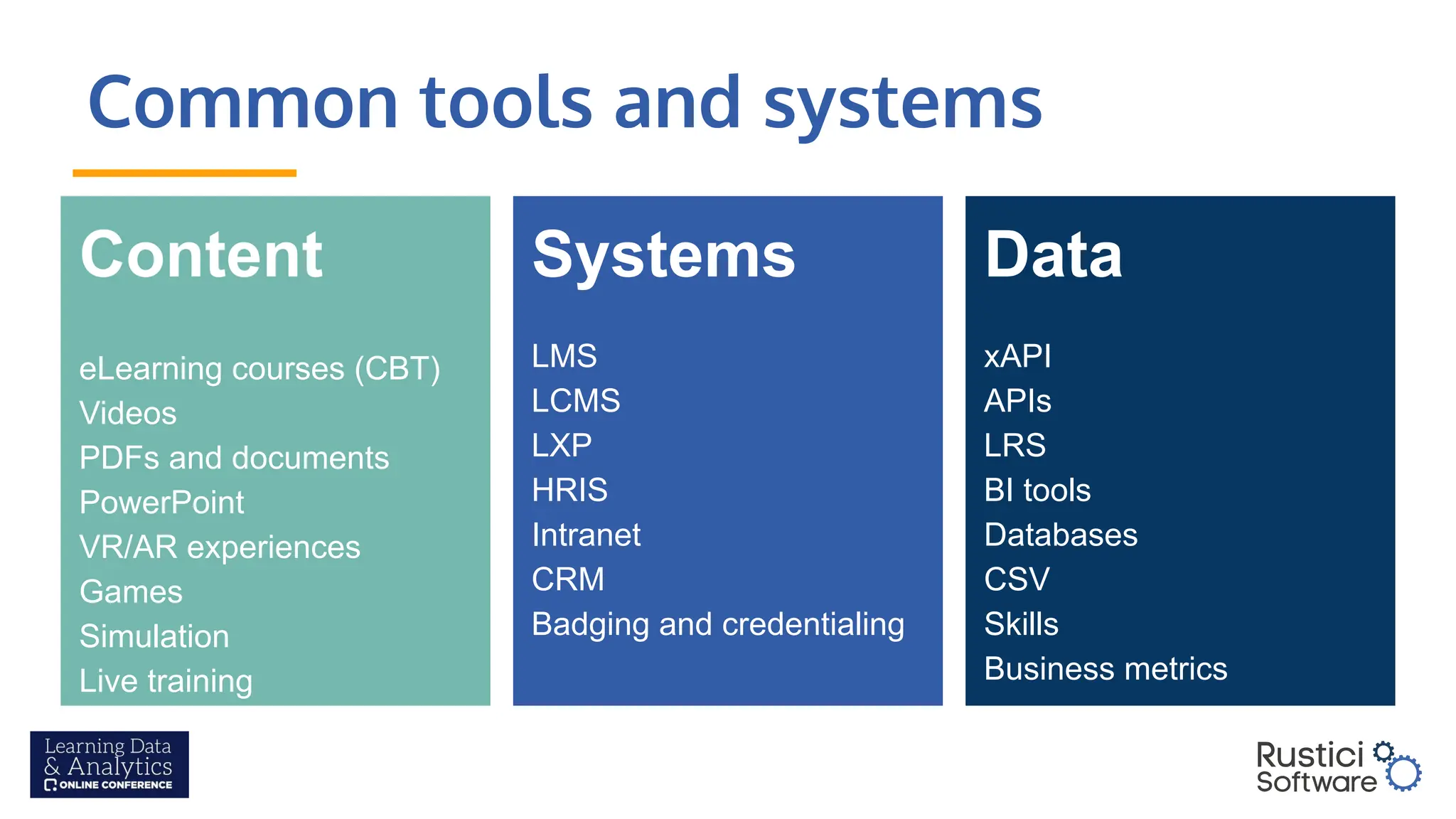 Common tools and systems

Content

eLearning courses (CBT)
Videos
PDFs and documents
PowerPoint
VR/AR experiences
Games
Simulation
Live training

Systems

LMS
LCMS
LXP
HRIS
Intranet
CRM
Badging and credentialing

Data

xAPI
APIs
LRS
BI tools
Databases
CSV
Skills
Business metrics

Learning Data & Analytics ONLINE CONFERENCE

Rustici Software